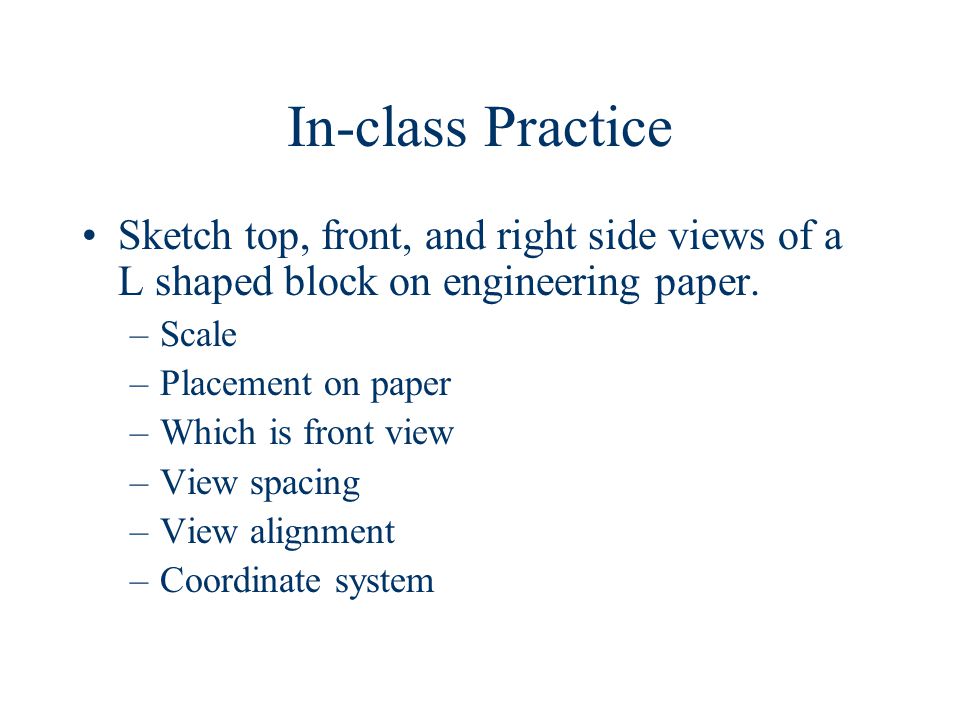 In-class Practice

• Sketch top, front, and right side views of a L shaped block on engineering paper.

– Scale
– Placement on paper
– Which is front view
– View spacing
– View alignment
– Coordinate system